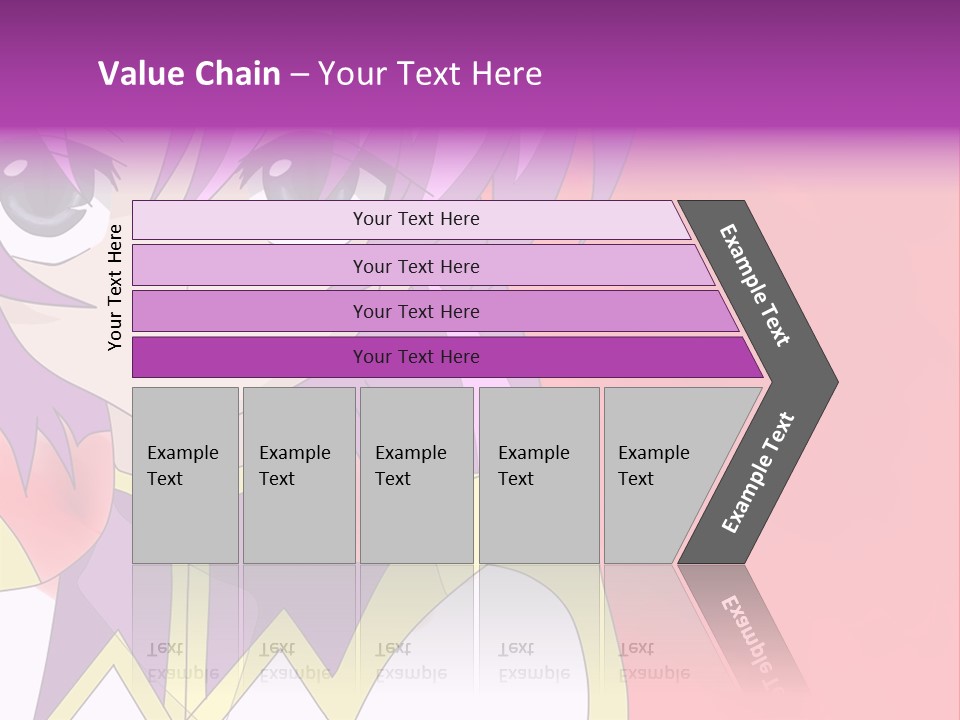 Value Chain – Your Text Here

Your Text Here

Your Text Here

Your Text Here

Your Text Here

Your Text Here

Example Text

Example Text

Example Text

Example Text

Example Text

Example Text

Example Text